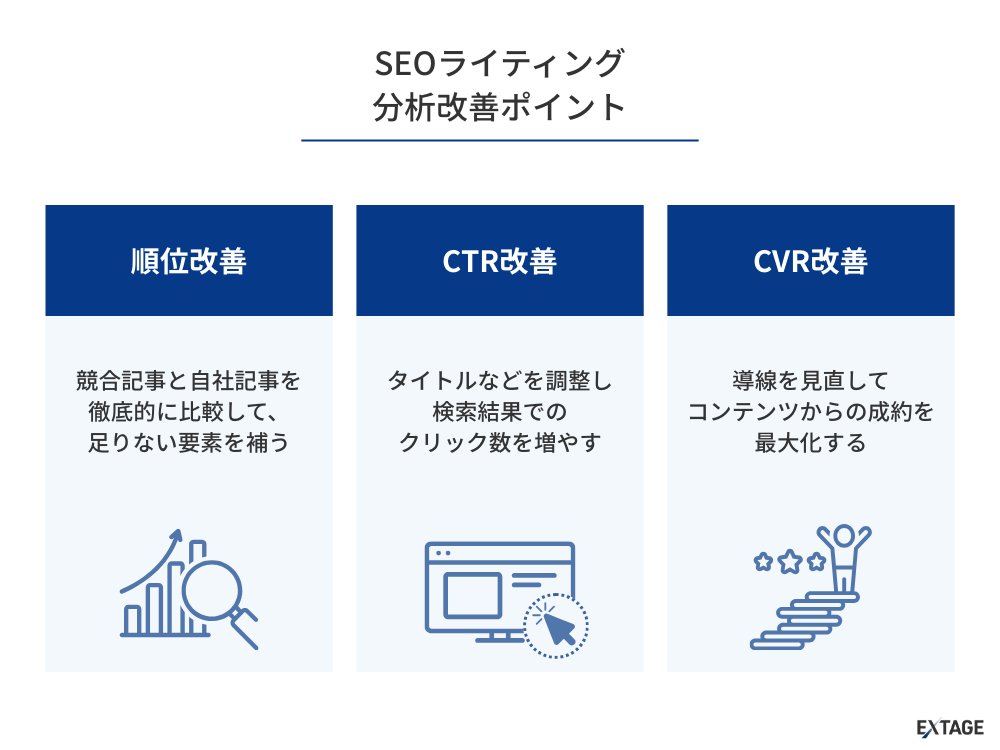 SEOライティング
分析改善ポイント

順位改善

競合記事と自社記事を徹底的に比較して、足りない要素を補う

CTR改善

タイトルなどを調整し検索結果でのクリック数を増やす

CVR改善

導線を見直してコンテンツからの成約を最大化する

EXTAGE